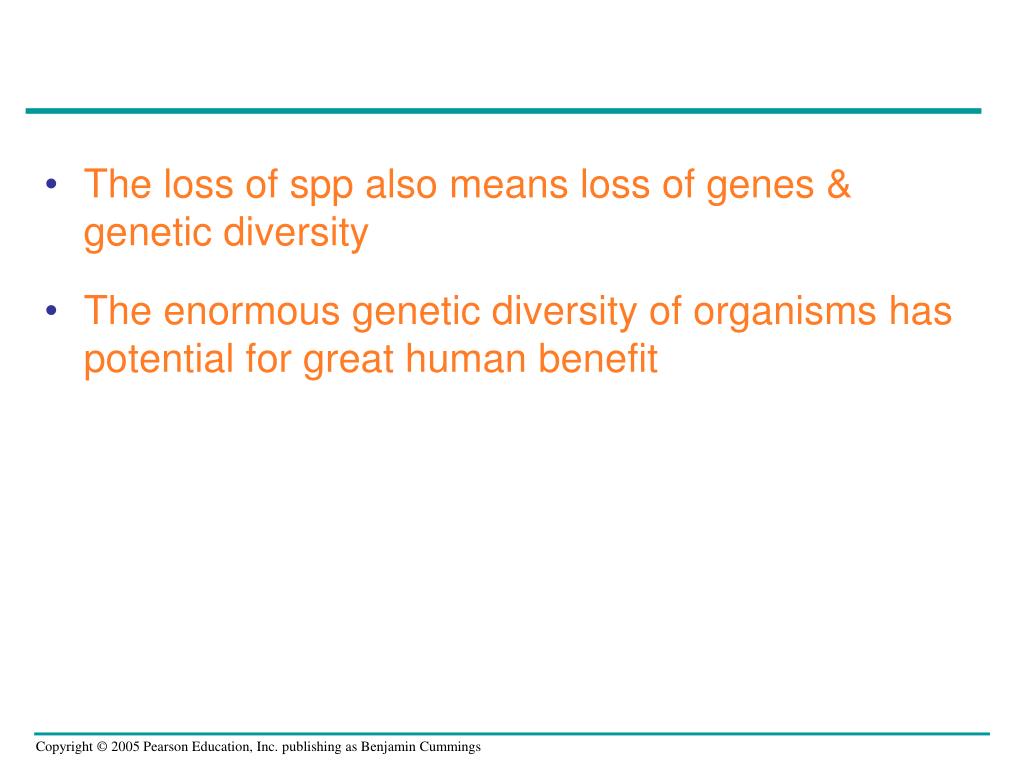 • The loss of spp also means loss of genes & genetic diversity

• The enormous genetic diversity of organisms has potential for great human benefit

Copyright © 2005 Pearson Education, Inc. publishing as Benjamin Cummings